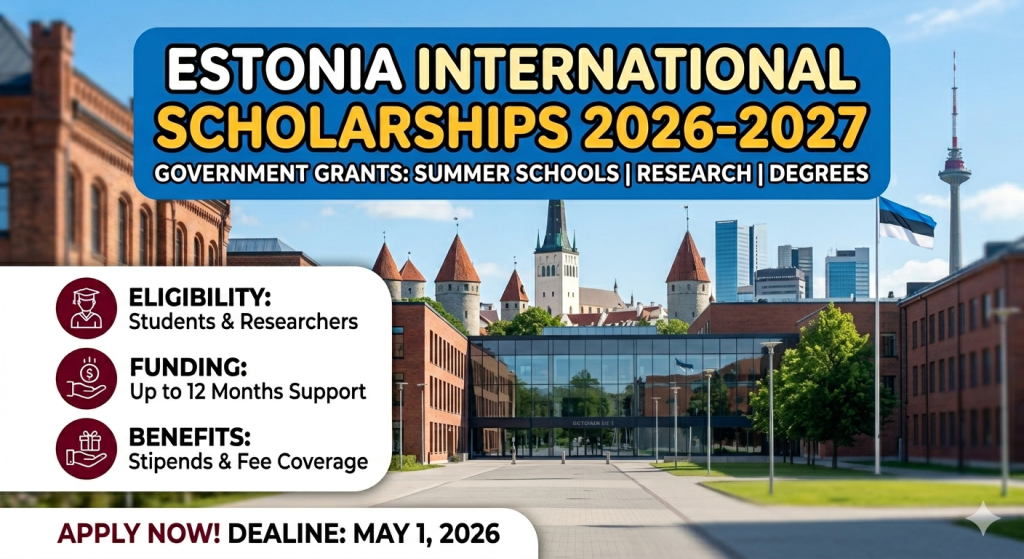 ESTONIA INTERNATIONAL SCHOLARSHIPS 2026-2027

GOVERNMENT GRANTS: SUMMER SCHOOLS | RESEARCH | DEGREES

ELIGIBILITY:
Students & Researchers

FUNDING:
Up to 12 Months Support

BENEFITS:
Stipends & Fee Coverage

APPLY NOW! DEALINE: MAY 1, 2026